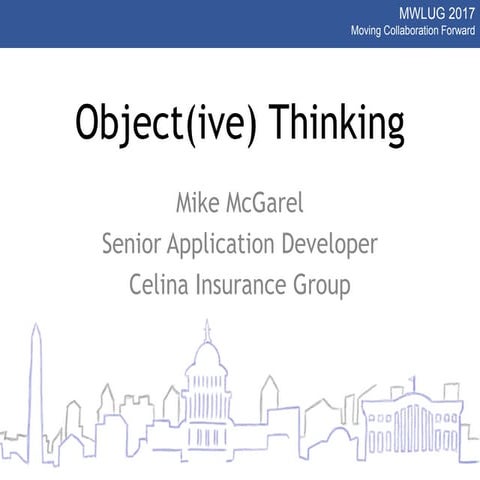 MWLUG 2017
Moving Collaboration Forward

Object(ive) Thinking

Mike McGarel
Senior Application Developer
Celina Insurance Group